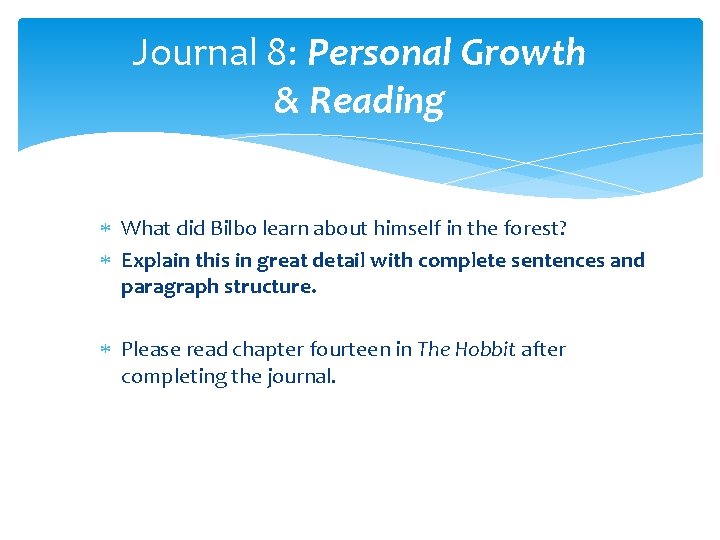 Journal 8: Personal Growth & Reading

* What did Bilbo learn about himself in the forest?
* Explain this in great detail with complete sentences and paragraph structure.

* Please read chapter fourteen in The Hobbit after completing the journal.